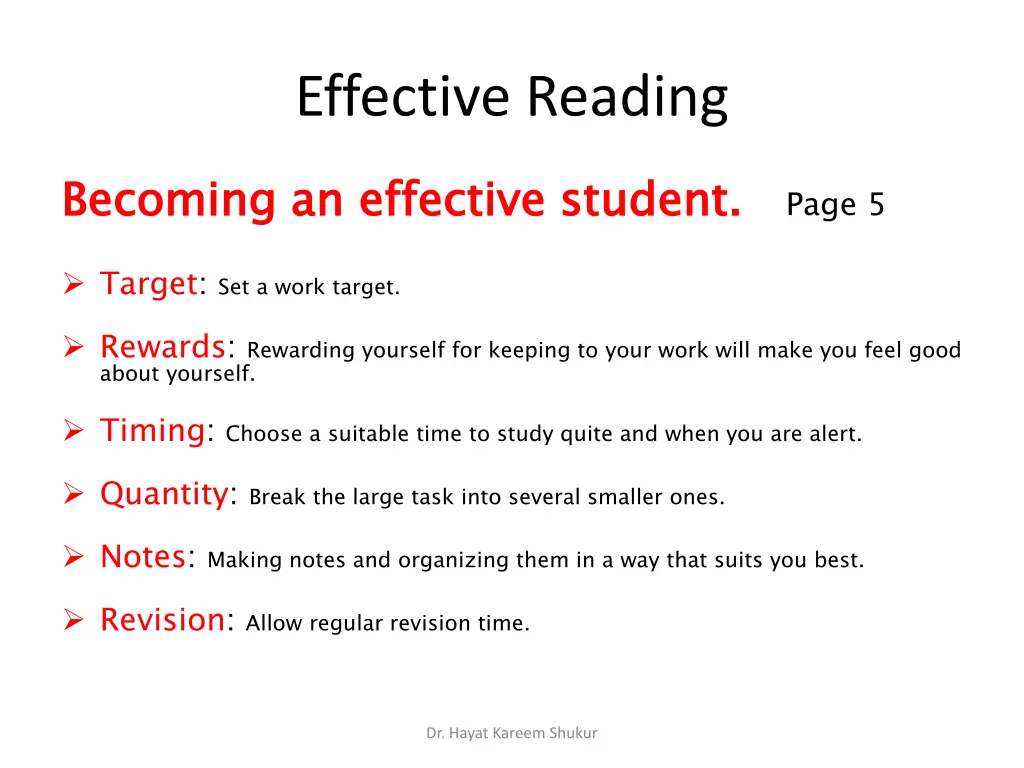 Effective Reading

Becoming an effective student. Page 5

➢ Target: Set a work target.

➢ Rewards: Rewarding yourself for keeping to your work will make you feel good about yourself.

➢ Timing: Choose a suitable time to study quite and when you are alert.

➢ Quantity: Break the large task into several smaller ones.

➢ Notes: Making notes and organizing them in a way that suits you best.

➢ Revision: Allow regular revision time.

Dr. Hayat Kareem Shukur